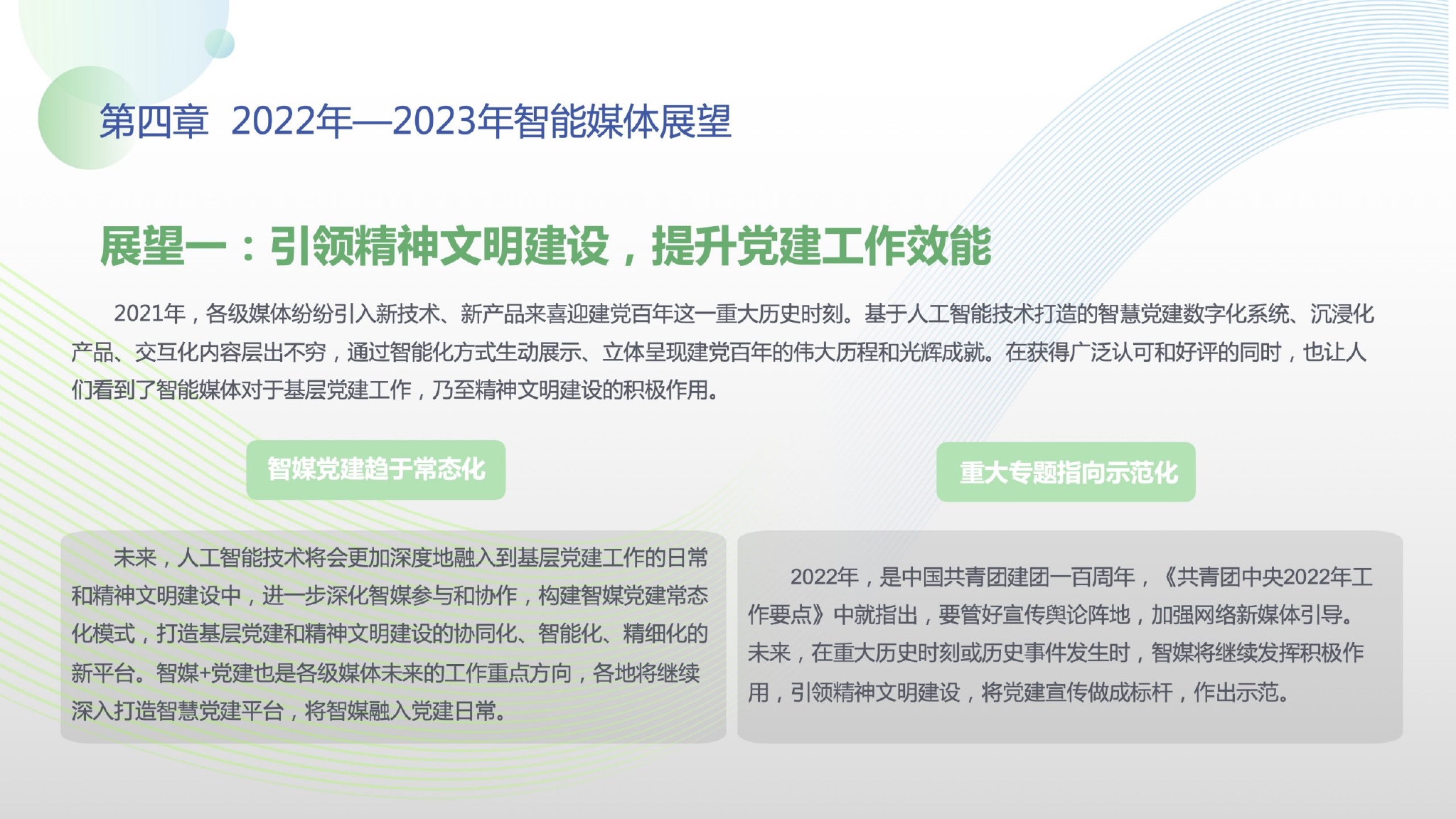 第四章 2022年—2023年智能媒体展望

展望一：引领精神文明建设，提升党建工作效能

2021年，各级媒体纷纷引入新技术、新产品来喜迎建党百年这一重大历史时刻。基于人工智能技术打造的智慧党建数字化系统、沉浸化产品、交互化内容层出不穷，通过智能化方式生动展示、立体呈现建党百年的伟大历程和光辉成就。在获得广泛认可和好评的同时，也让人们看到了智能媒体对于基层党建工作，乃至精神文明建设的积极作用。

智媒党建趋于常态化

未来，人工智能技术将会更加深度地融入到基层党建工作的日常和精神文明建设中，进一步深化智媒参与和协作，构建智媒党建常态化模式，打造基层党建和精神文明建设的协同化、智能化、精细化的新平台。智媒+党建也是各级媒体未来的工作重点方向，各地将继续深入打造智慧党建平台，将智媒融入党建日常。

重大专题指向示范化

2022年，是中国共青团建团一百周年，《共青团中央2022年工作要点》中就指出，要管好宣传舆论阵地，加强网络新媒体引导。未来，在重大历史时刻或历史事件发生时，智媒将继续发挥积极作用，引领精神文明建设，将党建宣传做成标杆，作出示范。